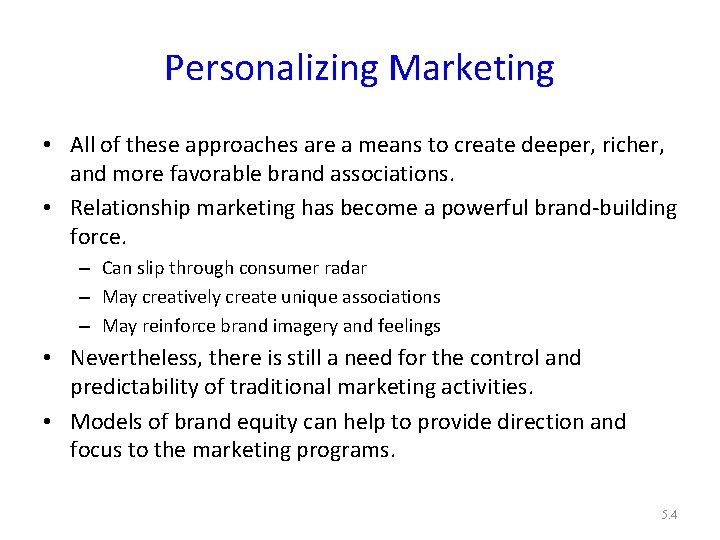 Personalizing Marketing

• All of these approaches are a means to create deeper, richer, and more favorable brand associations.

• Relationship marketing has become a powerful brand-building force.

– Can slip through consumer radar

– May creatively create unique associations

– May reinforce brand imagery and feelings

• Nevertheless, there is still a need for the control and predictability of traditional marketing activities.

• Models of brand equity can help to provide direction and focus to the marketing programs.

5.4